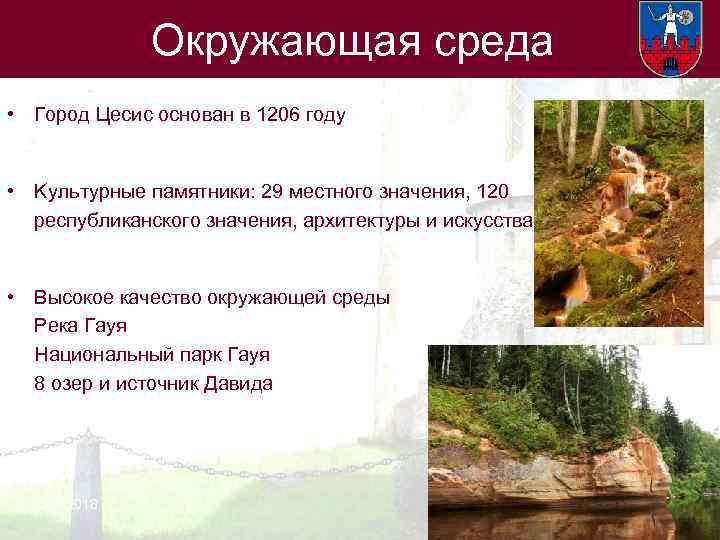 Окружающая среда

• Город Цесис основан в 1206 году

• Культурные памятники: 29 местного значения, 120 республиканского значения, архитектуры и искусства

• Высокое качество окружающей среды
Река Гауя
Национальный парк Гауя
8 озер и источник Давида